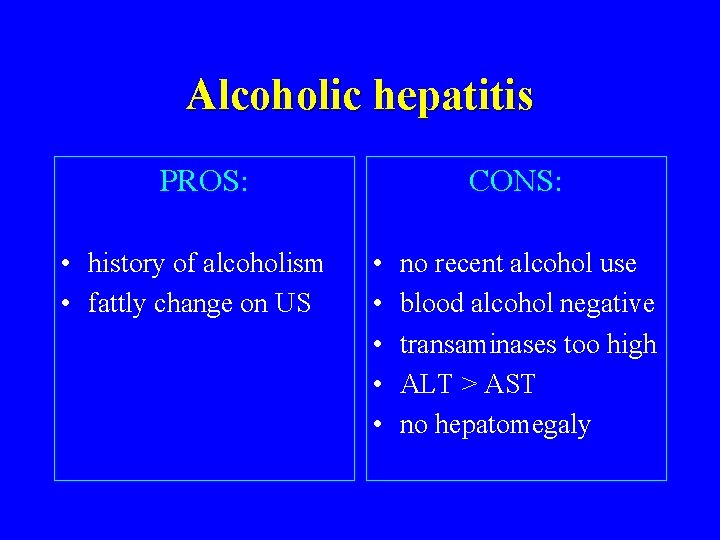 Alcoholic hepatitis

PROS:

• history of alcoholism
• fattly change on US

CONS:

• no recent alcohol use
• blood alcohol negative
• transaminases too high
• ALT > AST
• no hepatomegaly